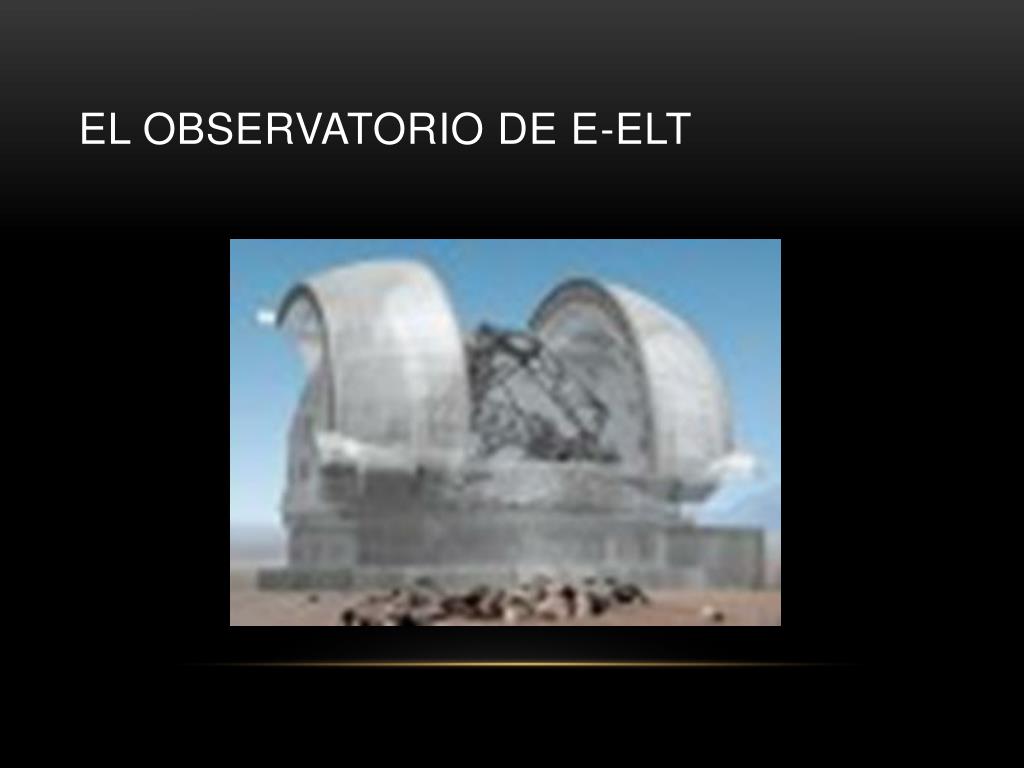 EL OBSERVATORIO DE E-ELT